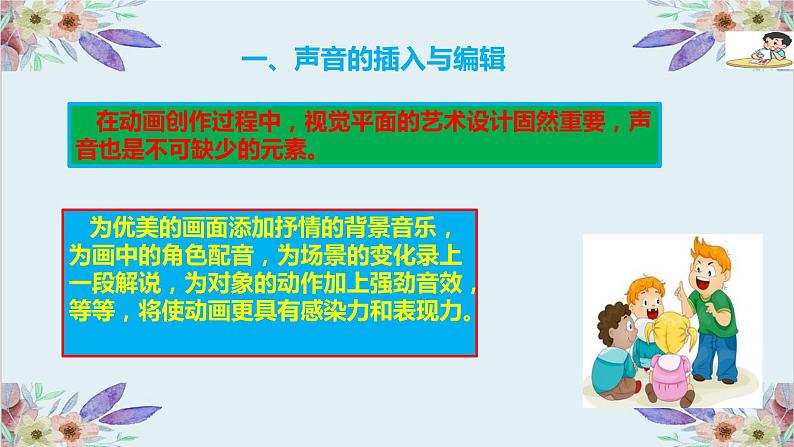 一、声音的插入与编辑

在动画创作过程中，视觉平面的艺术设计固然重要，声音也是不可缺少的元素。

为优美的画面添加抒情的背景音乐，为画中的角色配音，为场景的变化录上一段解说，为对象的动作加上强劲音效，等等，将使动画更具有感染力和表现力。